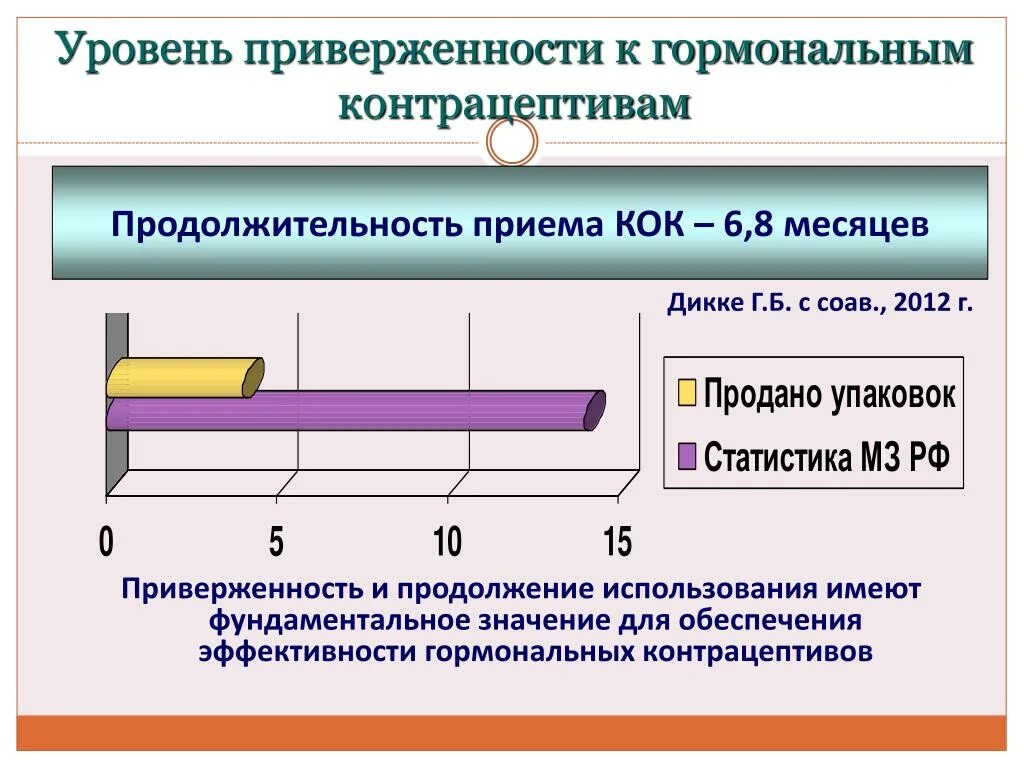 Уровень приверженности к гормональным контрацептивам

Продолжительность приема КОК – 6,8 месяцев

Дикке Г.Б. с соав., 2012 г.

Продано упаковок

Статистика МЗ РФ

0

5

10

15

Приверженность и продолжение использования имеют фундаментальное значение для обеспечения эффективности гормональных контрацептивов